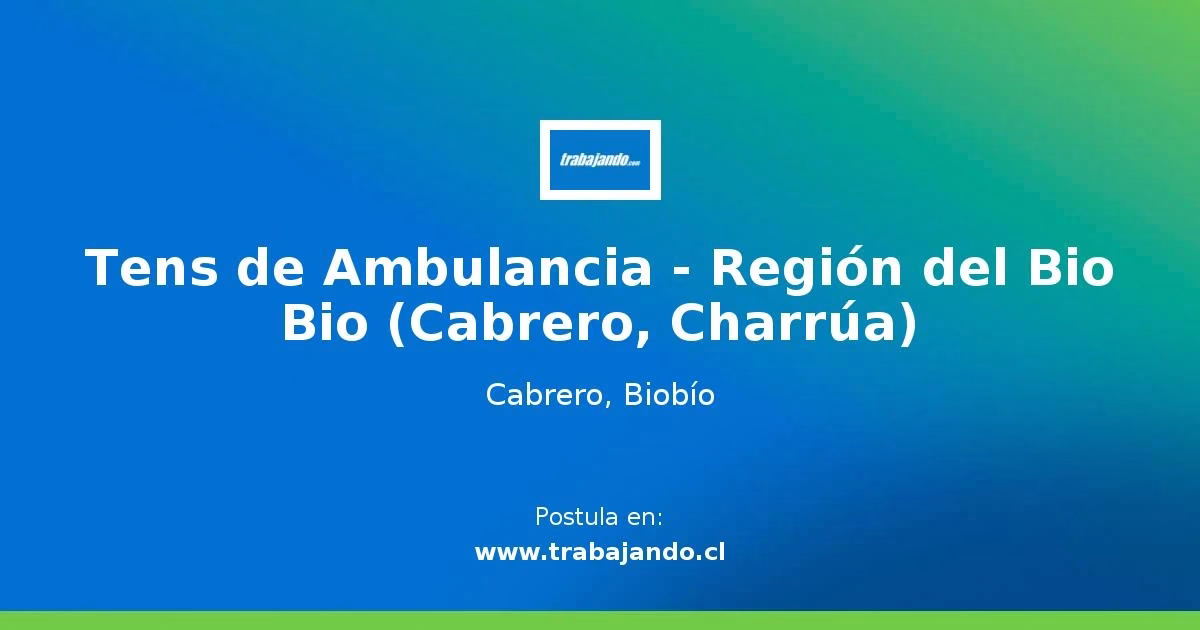 trabajando.com

Tens de Ambulancia - Región del Bio Bio (Cabrero, Charrúa)

Cabrero, Biobío

Postula en:
www.trabajando.cl